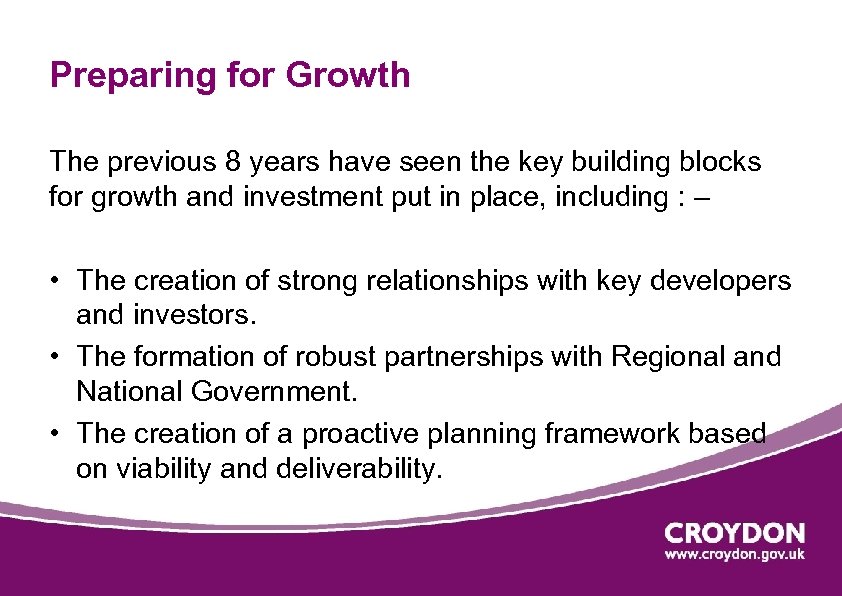 Preparing for Growth

The previous 8 years have seen the key building blocks for growth and investment put in place, including : –

• The creation of strong relationships with key developers and investors.
• The formation of robust partnerships with Regional and National Government.
• The creation of a proactive planning framework based on viability and deliverability.

CROYDON
www.croydon.gov.uk